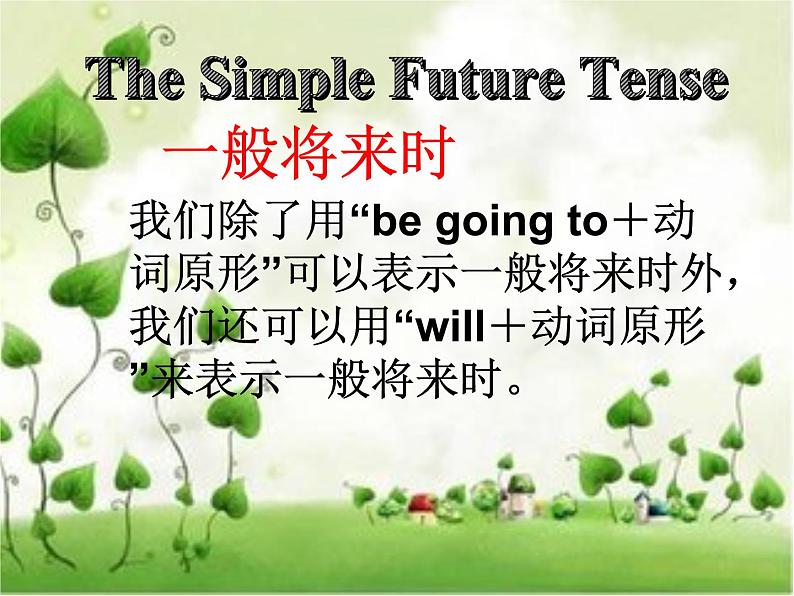 The Simple Future Tense

一般将来时

我们除了用“be going to＋动词原形”可以表示一般将来时外，我们还可以用“will＋动词原形”来表示一般将来时。